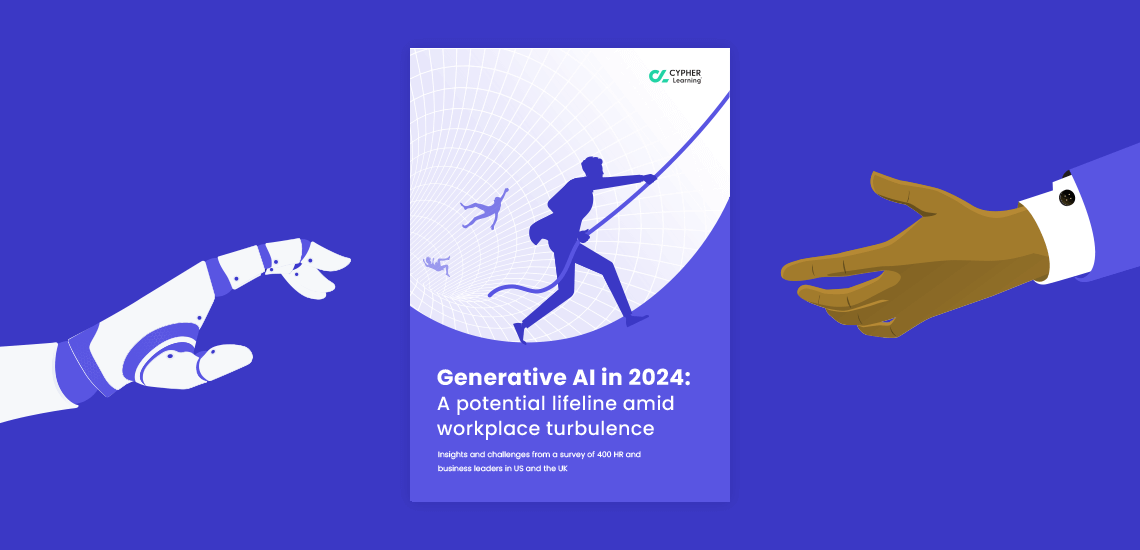 CYPHER Learning

Generative AI in 2024: A potential lifeline amid workplace turbulence

Insights and challenges from a survey of 400 HR and business leaders in US and the UK